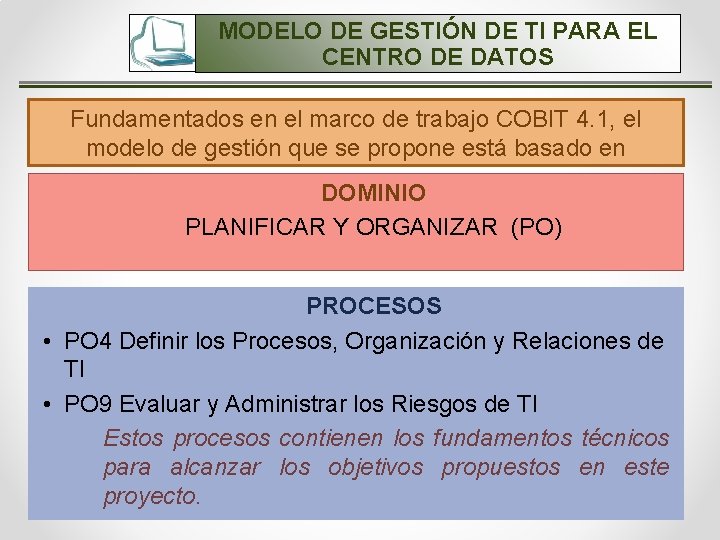 MODELO DE GESTIÓN DE TI PARA EL CENTRO DE DATOS

Fundamentados en el marco de trabajo COBIT 4.1, el modelo de gestión que se propone está basado en

DOMINIO
PLANIFICAR Y ORGANIZAR (PO)

PROCESOS
• PO4 Definir los Procesos, Organización y Relaciones de TI
• PO9 Evaluar y Administrar los Riesgos de TI

Estos procesos contienen los fundamentos técnicos para alcanzar los objetivos propuestos en este proyecto.